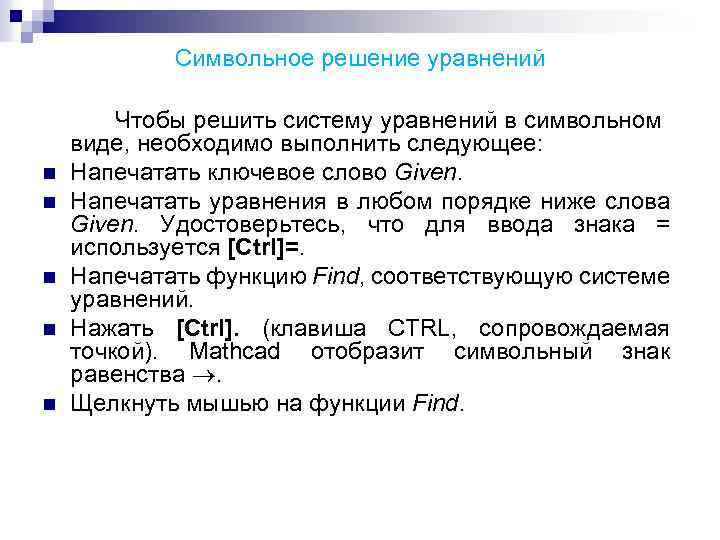 Символьное решение уравнений

Чтобы решить систему уравнений в символьном виде, необходимо выполнить следующее:

Напечатать ключевое слово Given.

Напечатать уравнения в любом порядке ниже слова Given. Удостоверьтесь, что для ввода знака = используется [Ctrl]=.

Напечатать функцию Find, соответствующую системе уравнений.

Нажать [Ctrl]. (клавиша CTRL, сопровождаемая точкой). Mathcad отобразит символьный знак равенства $\rightarrow$.

Щелкнуть мышью на функции Find.